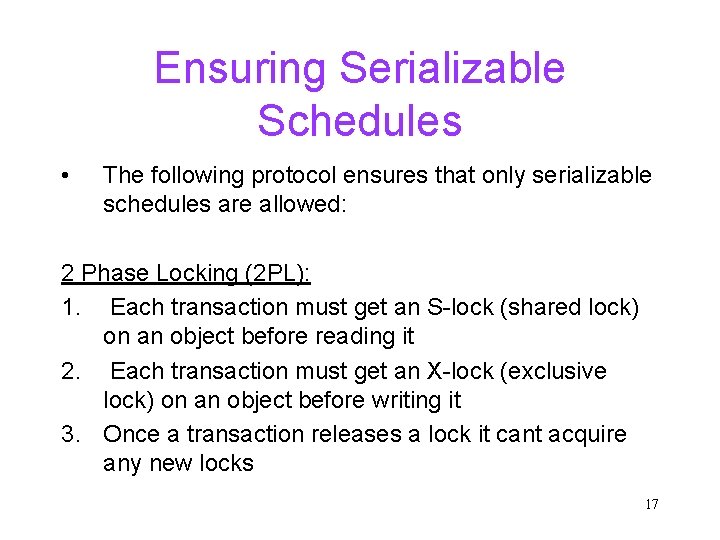 Ensuring Serializable Schedules

• The following protocol ensures that only serializable schedules are allowed:

2 Phase Locking (2PL):

1. Each transaction must get an S-lock (shared lock) on an object before reading it
2. Each transaction must get an X-lock (exclusive lock) on an object before writing it
3. Once a transaction releases a lock it cant acquire any new locks

17